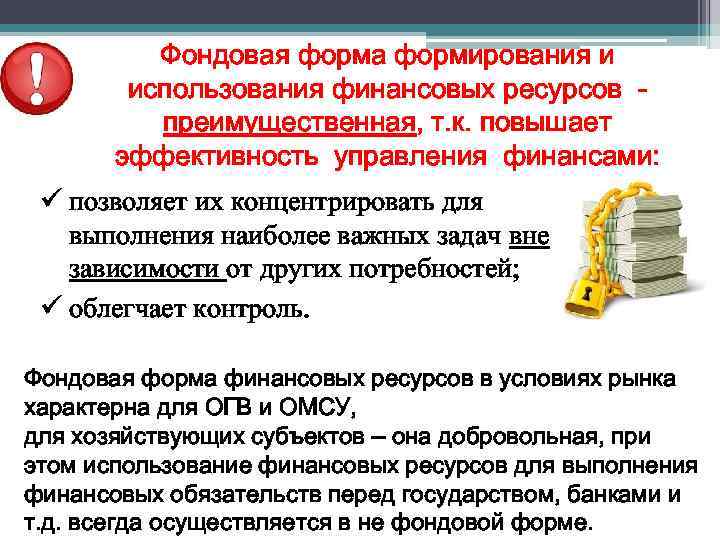 !

Фондовая форма формирования и использования финансовых ресурсов - преимущественная, т.к. повышает эффективность управления финансами:

✓ позволяет их концентрировать для выполнения наиболее важных задач вне зависимости от других потребностей;
✓ облегчает контроль.

Фондовая форма финансовых ресурсов в условиях рынка характерна для ОГВ и ОМСУ,
для хозяйствующих субъектов – она добровольная, при этом использование финансовых ресурсов для выполнения финансовых обязательств перед государством, банками и т.д. всегда осуществляется в не фондовой форме.